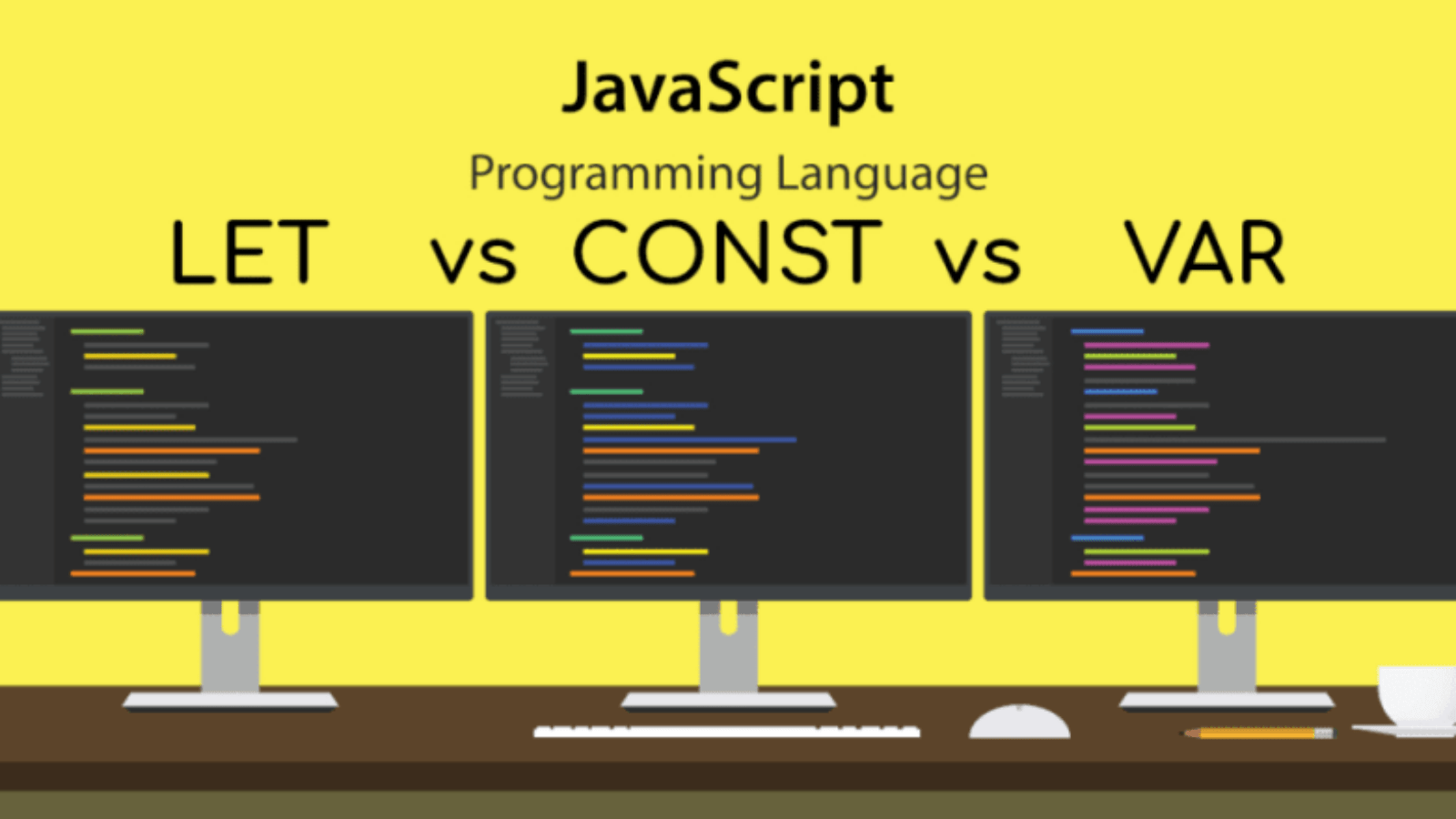 JavaScript

Programming Language

LET vs CONST vs VAR